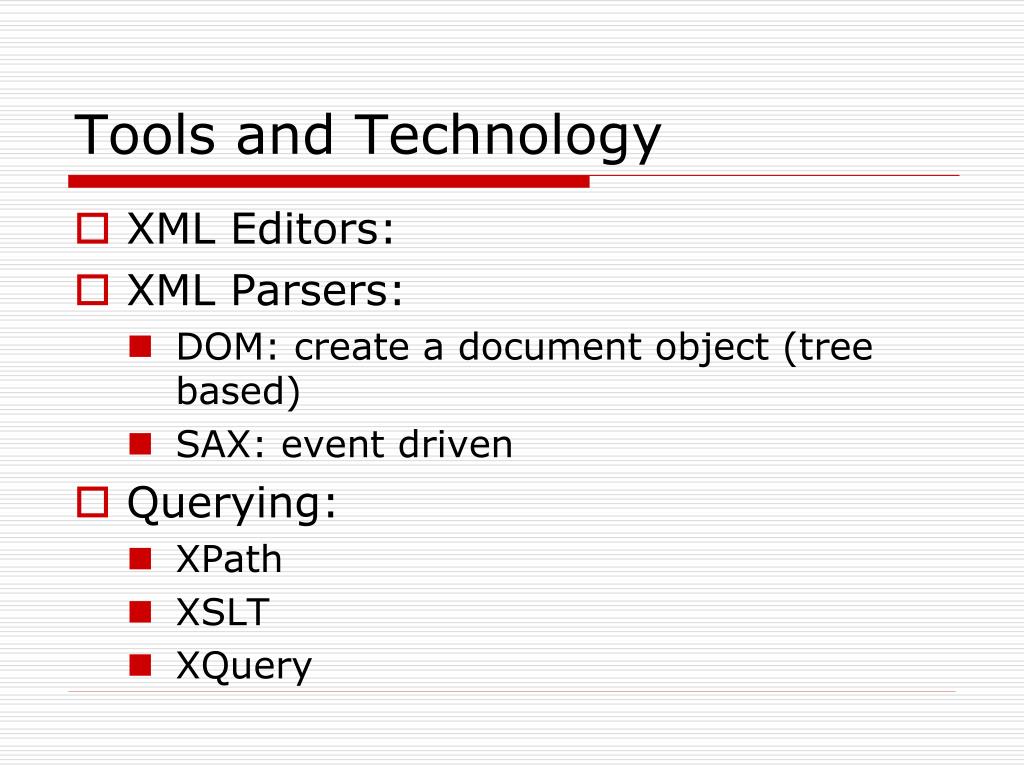 Tools and Technology

XML Editors:

XML Parsers:

DOM: create a document object (tree based)

SAX: event driven

Querying:

XPath

XSLT

XQuery